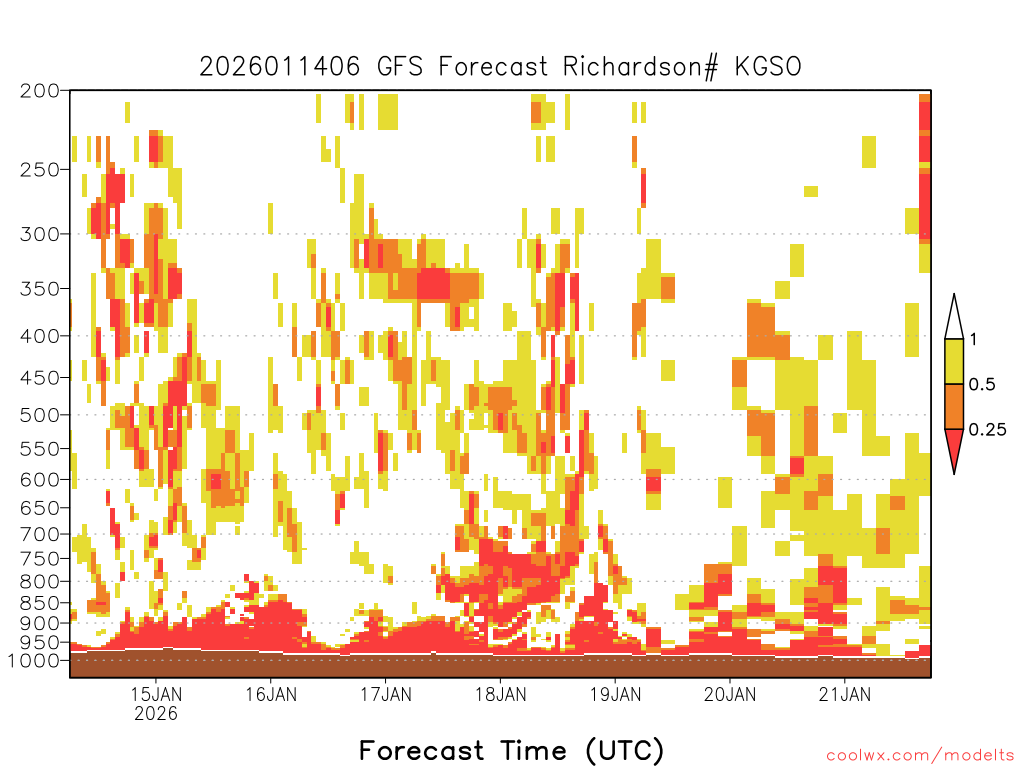 2026011406 GFS Forecast Richardson# KGSO

200
250
300
350
400
450
500
550
600
650
700
750
800
850
900
950
1000

1
0.5
0.25

15JAN
2026
16JAN
17JAN
18JAN
19JAN
20JAN
21JAN

Forecast Time (UTC)

coolwx.com/modelts